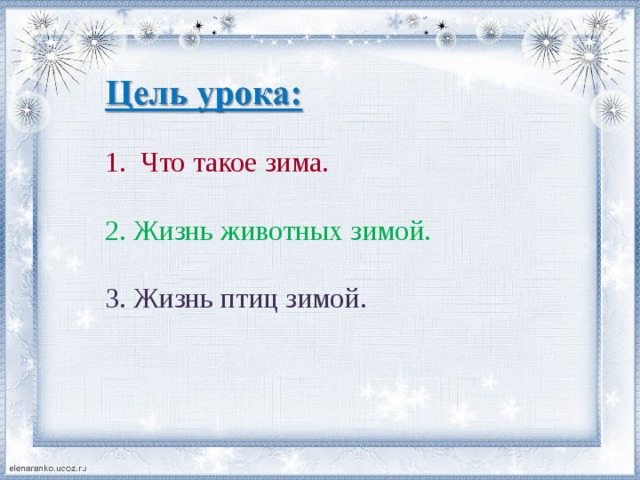 Цель урока:

1. Что такое зима.

2. Жизнь животных зимой.

3. Жизнь птиц зимой.

elenaranko.ucoz.ru